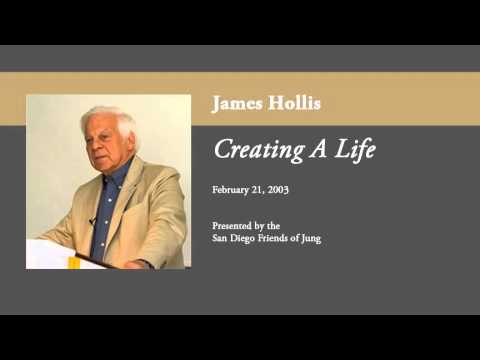 James Hollis

Creating A Life

February 21, 2003

Presented by the
San Diego Friends of Jung